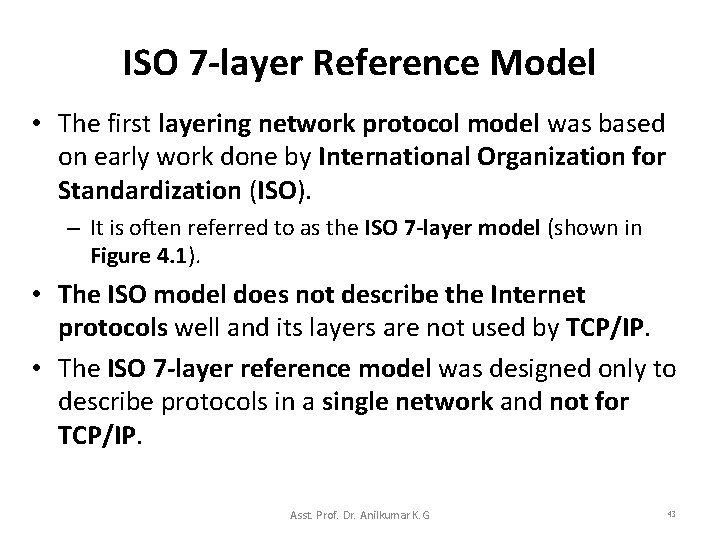 ISO 7-layer Reference Model

• The first layering network protocol model was based on early work done by International Organization for Standardization (ISO).

– It is often referred to as the ISO 7-layer model (shown in Figure 4.1).

• The ISO model does not describe the Internet protocols well and its layers are not used by TCP/IP.

• The ISO 7-layer reference model was designed only to describe protocols in a single network and not for TCP/IP.

Asst. Prof. Dr. Anilkumar K.G

43